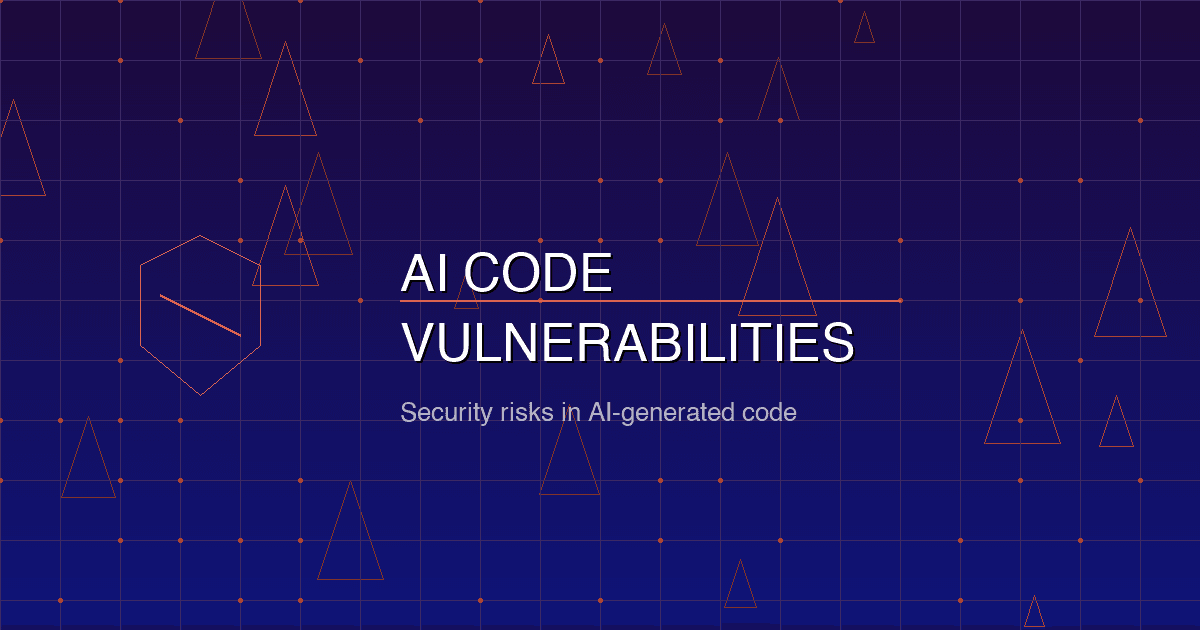 AI CODE
VULNERABILITIES

Security risks in AI-generated code